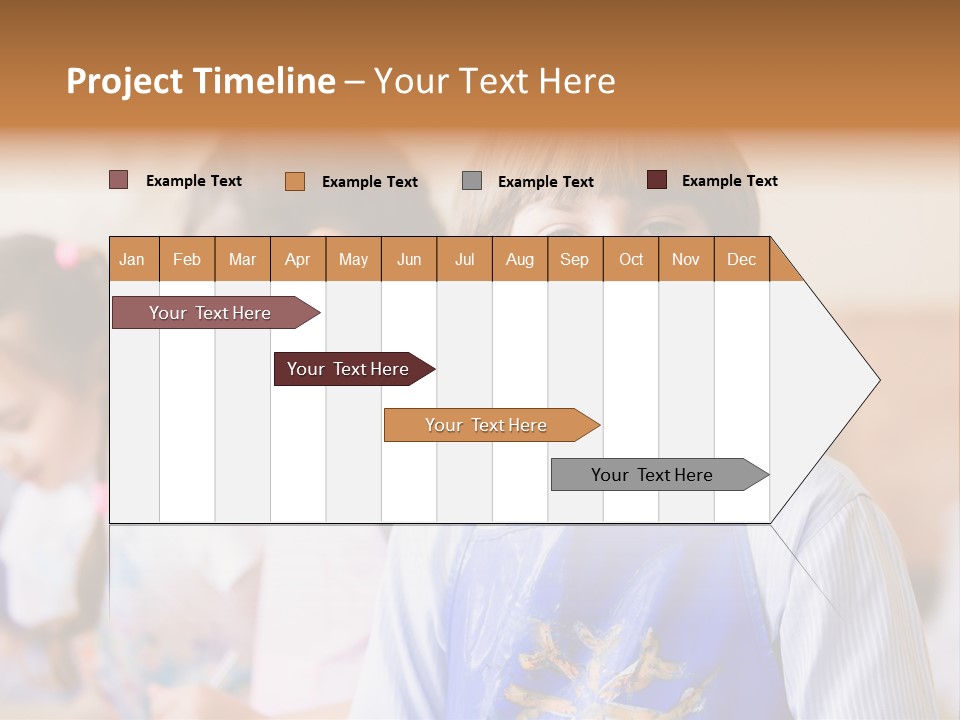 Project Timeline – Your Text Here

Example Text
Example Text
Example Text
Example Text

| Jan | Feb | Mar | Apr | May | Jun | Jul | Aug | Sep | Oct | Nov | Dec |
|---|---|---|---|---|---|---|---|---|---|---|---|

Your Text Here
Your Text Here
Your Text Here
Your Text Here